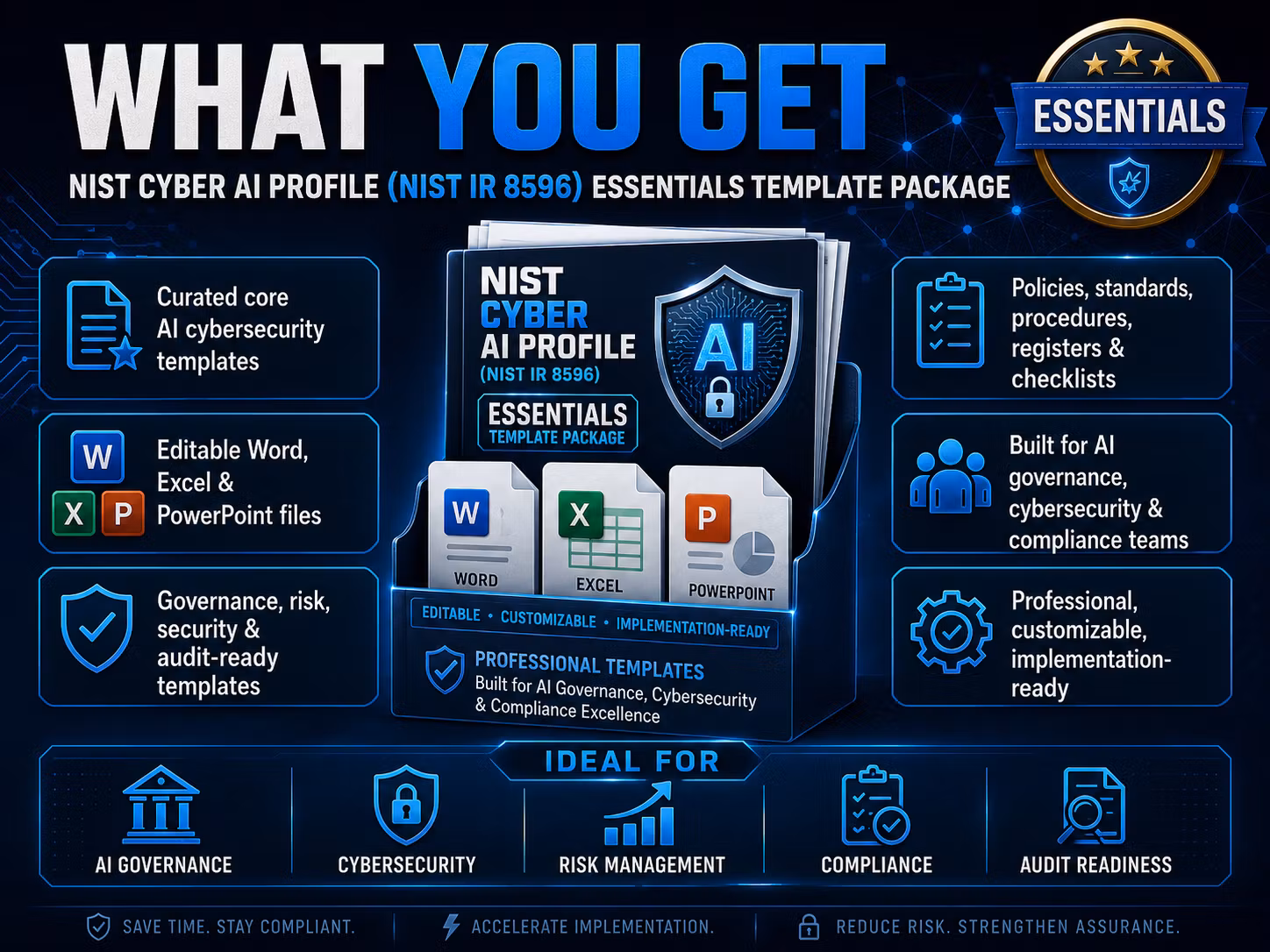 WHAT YOU GET

ESSENTIALS

NIST CYBER AI PROFILE (NIST IR 8596) ESSENTIALS TEMPLATE PACKAGE

Curated core AI cybersecurity templates

W X P Editable Word, Excel & PowerPoint files

Governance, risk, security & audit-ready templates

NIST CYBER AI PROFILE (NIST IR 8596)

ESSENTIALS TEMPLATE PACKAGE

AI

W WORD

X EXCEL

P POWERPOINT

EDITABLE • CUSTOMIZABLE • IMPLEMENTATION-READY

PROFESSIONAL TEMPLATES
Built for AI Governance, Cybersecurity & Compliance Excellence

Policies, standards, procedures, registers & checklists

Built for AI governance, cybersecurity & compliance teams

Professional, customizable, implementation-ready

IDEAL FOR

AI GOVERNANCE

CYBERSECURITY

RISK MANAGEMENT

COMPLIANCE

AUDIT READINESS

SAVE TIME. STAY COMPLIANT.

ACCELERATE IMPLEMENTATION.

REDUCE RISK. STRENGTHEN ASSURANCE.